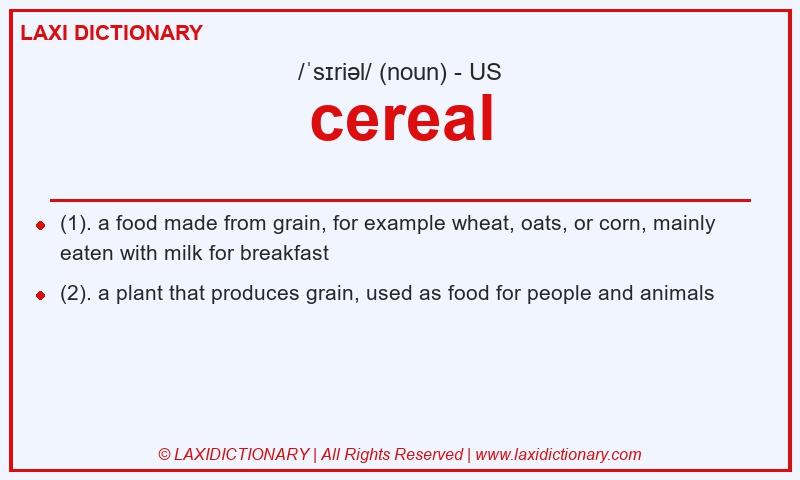 LAXI DICTIONARY

/ˈsɪriəl/ (noun) - US

cereal

- (1). a food made from grain, for example wheat, oats, or corn, mainly eaten with milk for breakfast
- (2). a plant that produces grain, used as food for people and animals

© LAXIDICTIONARY | All Rights Reserved | www.laxidictionary.com